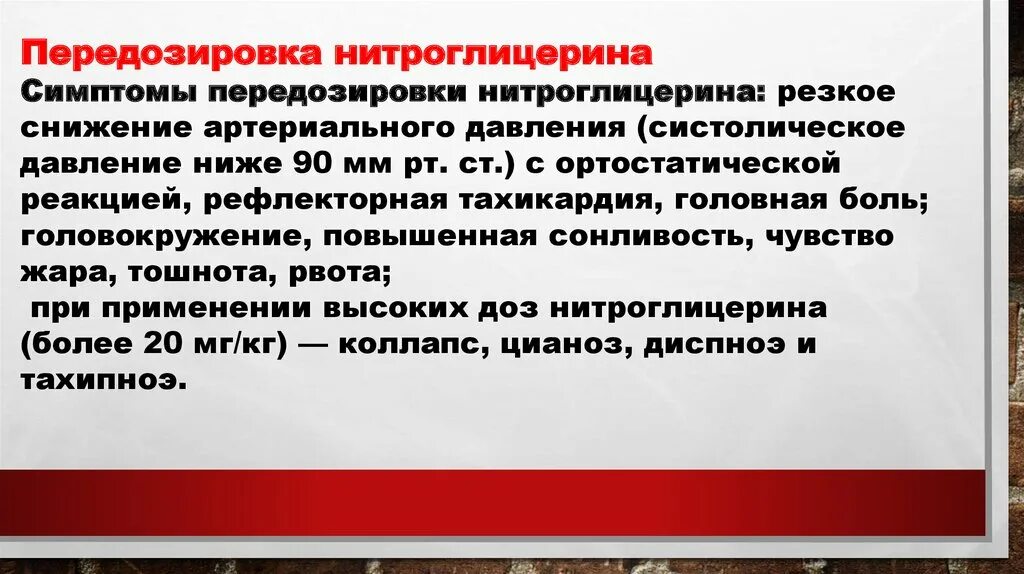 Передозировка нитроглицерина
Симптомы передозировки нитроглицерина: резкое снижение артериального давления (систолическое давление ниже 90 мм рт. ст.) с ортостатической реакцией, рефлекторная тахикардия, головная боль; головокружение, повышенная сонливость, чувство жара, тошнота, рвота;
при применении высоких доз нитроглицерина (более 20 мг/кг) — коллапс, цианоз, диспноэ и тахипноэ.